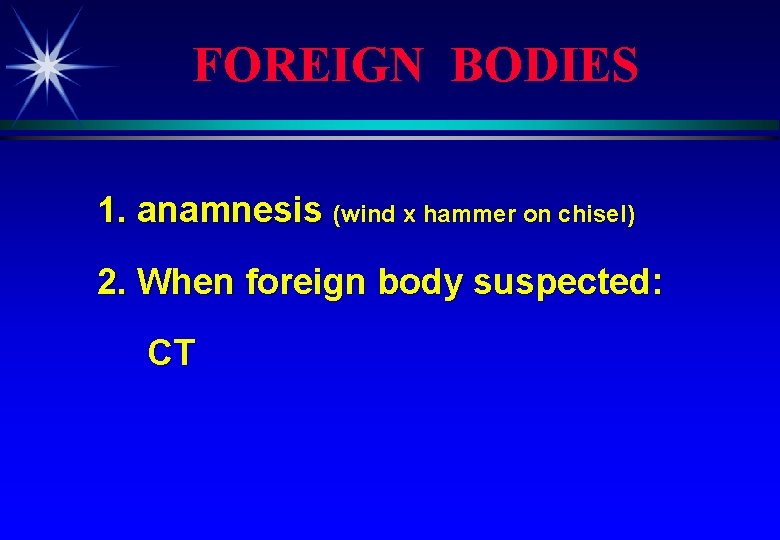 FOREIGN BODIES

1. anamnesis (wind x hammer on chisel)

2. When foreign body suspected:

CT